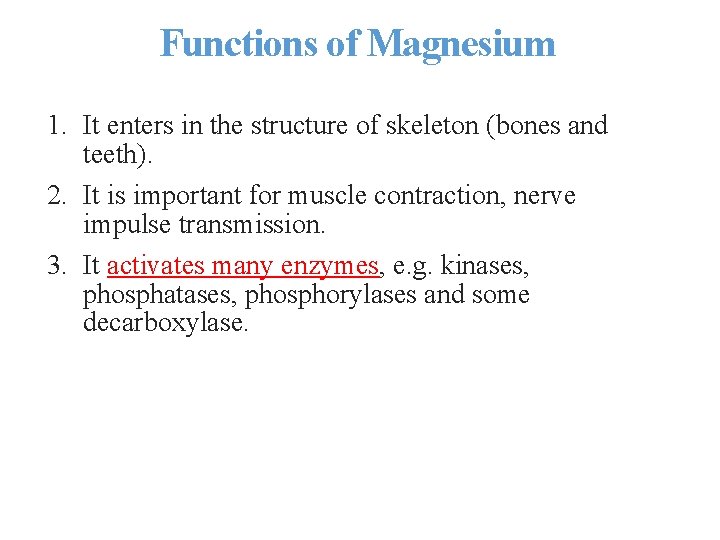 Functions of Magnesium

1. It enters in the structure of skeleton (bones and teeth).

2. It is important for muscle contraction, nerve impulse transmission.

3. It activates many enzymes, e.g. kinases, phosphatases, phosphorylases and some decarboxylase.